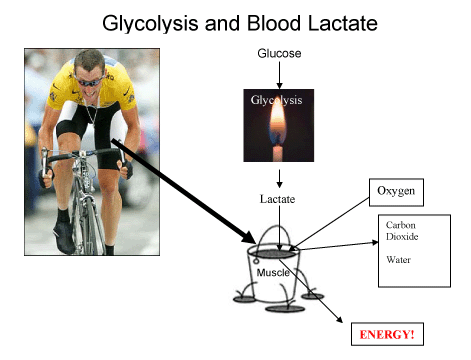 Glycolysis and Blood Lactate

Glucose

Glycolysis

Lactate

Oxygen

Carbon Dioxide

Water

Muscle

ENERGY!